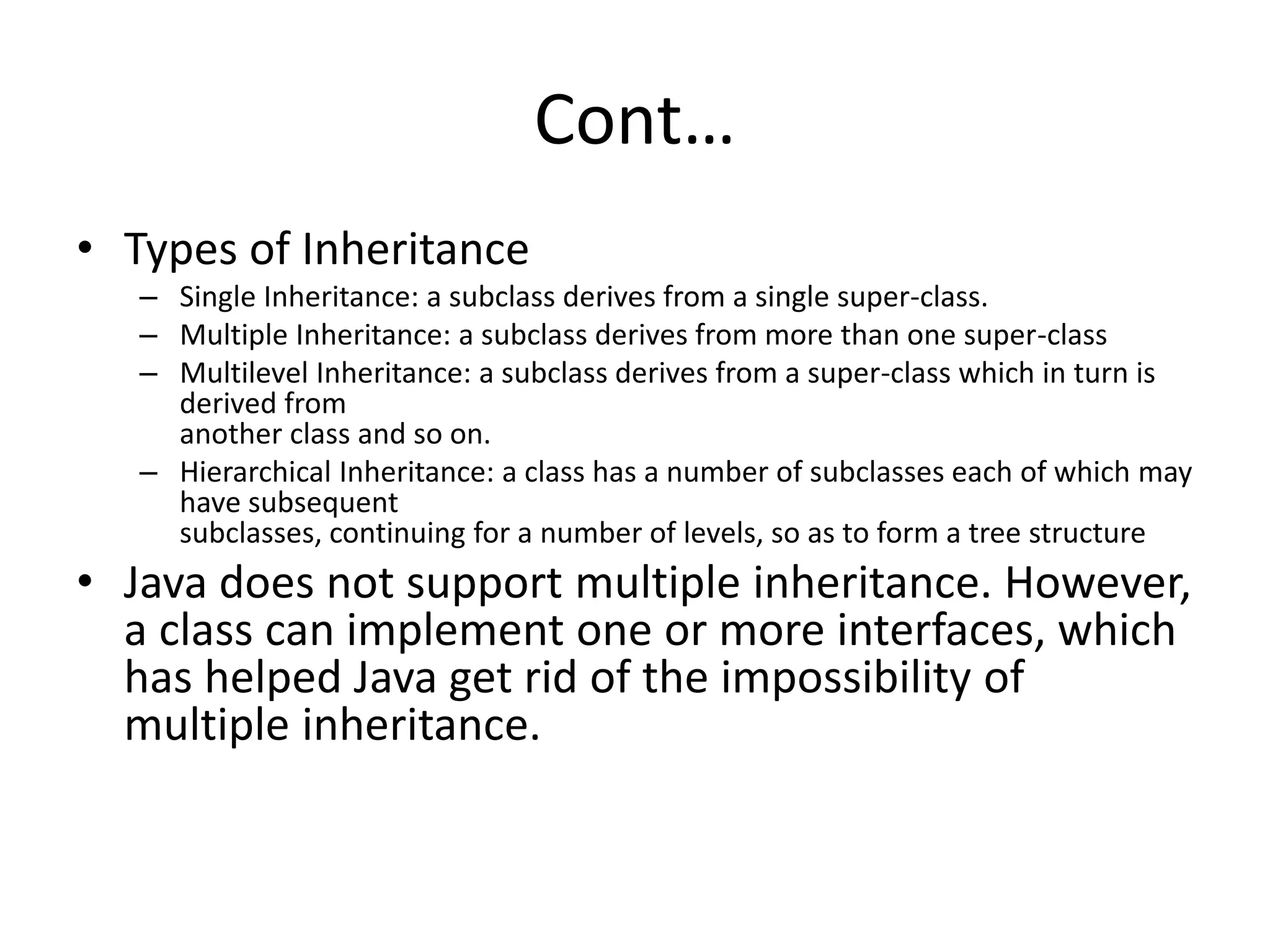 Cont…

• Types of Inheritance
– Single Inheritance: a subclass derives from a single super-class.
– Multiple Inheritance: a subclass derives from more than one super-class
– Multilevel Inheritance: a subclass derives from a super-class which in turn is derived from
another class and so on.
– Hierarchical Inheritance: a class has a number of subclasses each of which may have subsequent
subclasses, continuing for a number of levels, so as to form a tree structure

• Java does not support multiple inheritance. However, a class can implement one or more interfaces, which has helped Java get rid of the impossibility of multiple inheritance.